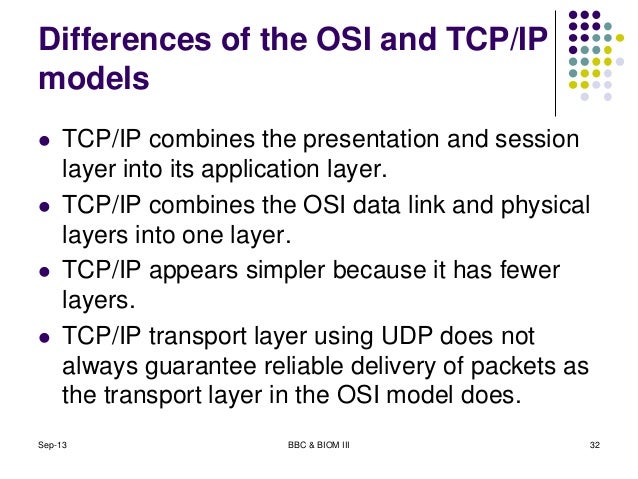 Differences of the OSI and TCP/IP models

- TCP/IP combines the presentation and session layer into its application layer.
- TCP/IP combines the OSI data link and physical layers into one layer.
- TCP/IP appears simpler because it has fewer layers.
- TCP/IP transport layer using UDP does not always guarantee reliable delivery of packets as the transport layer in the OSI model does.

Sep-13

BBC & BIOM III

32